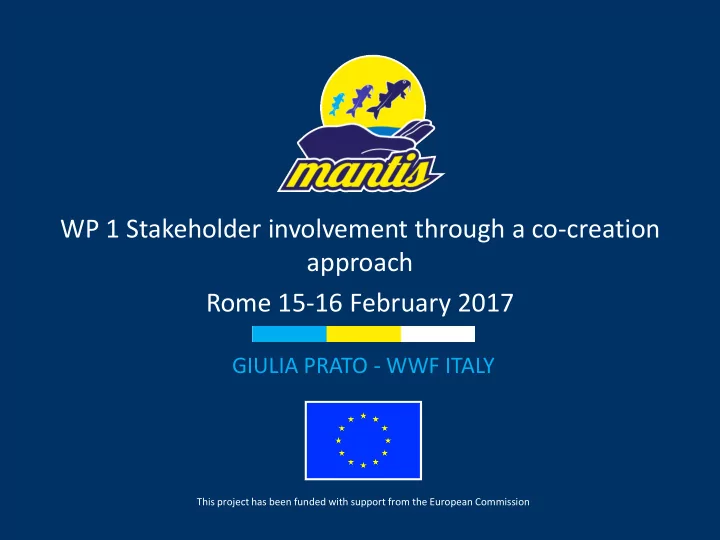 mantis

WP 1 Stakeholder involvement through a co-creation approach

Rome 15-16 February 2017

GIULIA PRATO - WWF ITALY

This project has been funded with support from the European Commission